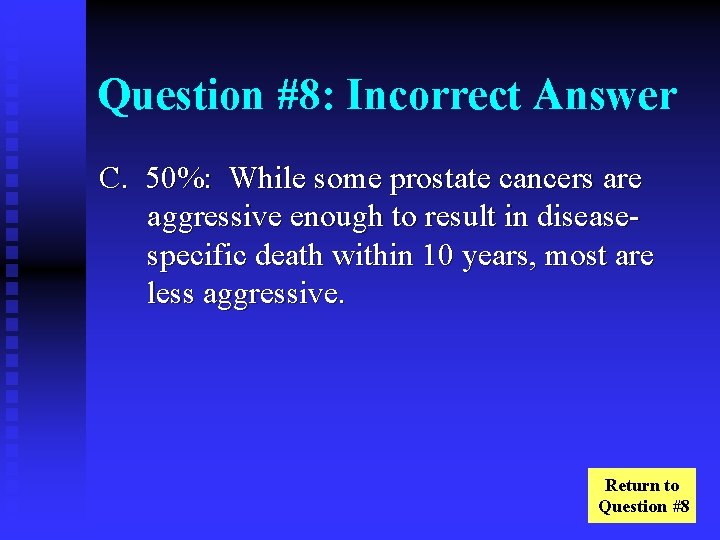 Question #8: Incorrect Answer

C. 50%: While some prostate cancers are aggressive enough to result in disease-specific death within 10 years, most are less aggressive.

Return to Question #8